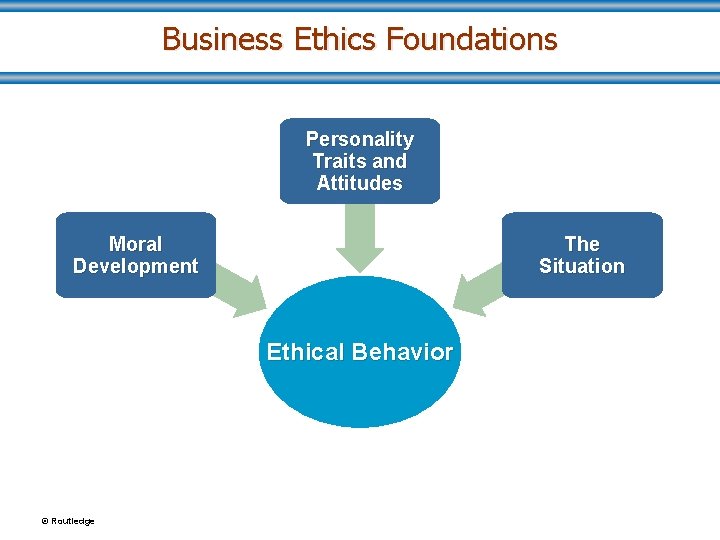 Business Ethics Foundations

Personality Traits and Attitudes

Moral Development

The Situation

Ethical Behavior

© Routledge